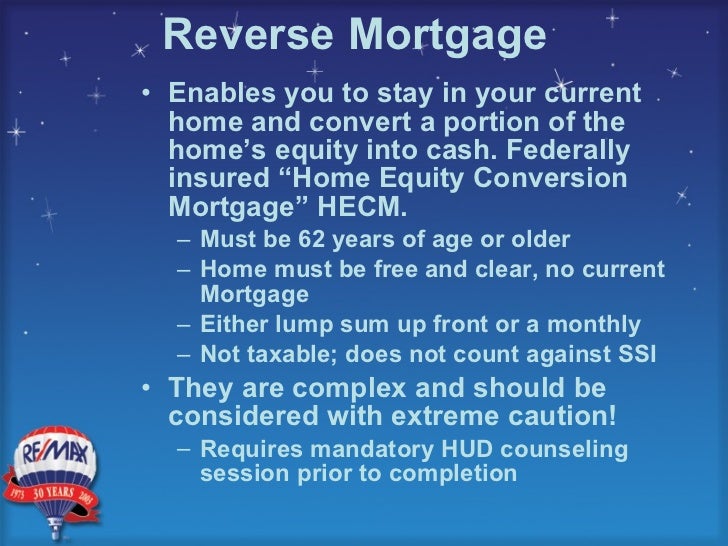 Reverse Mortgage

• Enables you to stay in your current home and convert a portion of the home's equity into cash. Federally insured "Home Equity Conversion Mortgage" HECM.

– Must be 62 years of age or older
– Home must be free and clear, no current Mortgage
– Either lump sum up front or a monthly
– Not taxable; does not count against SSI

• They are complex and should be considered with extreme caution!

– Requires mandatory HUD counseling session prior to completion

RE/MAX
1973 30 YEARS 2003